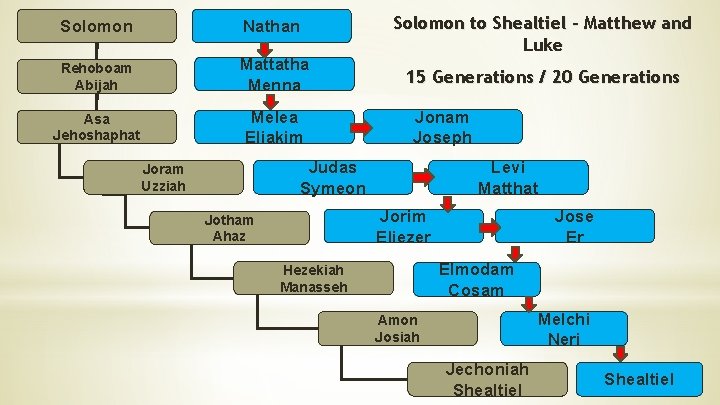 Solomon to Shealtiel – Matthew and Luke

15 Generations / 20 Generations

Solomon

Rehoboam
Abijah

Asa
Jehoshaphat

Joram
Uzziah

Jotham
Ahaz

Hezekiah
Manasseh

Amon
Josiah

Jechoniah
Shealtiel

Nathan

Mattatha
Menna

Melea
Eliakim

Jonam
Joseph

Judas
Symeon

Levi
Matthat

Jorim
Eliezer

Jose
Er

Elmodam
Cosam

Melchi
Neri

Shealtiel